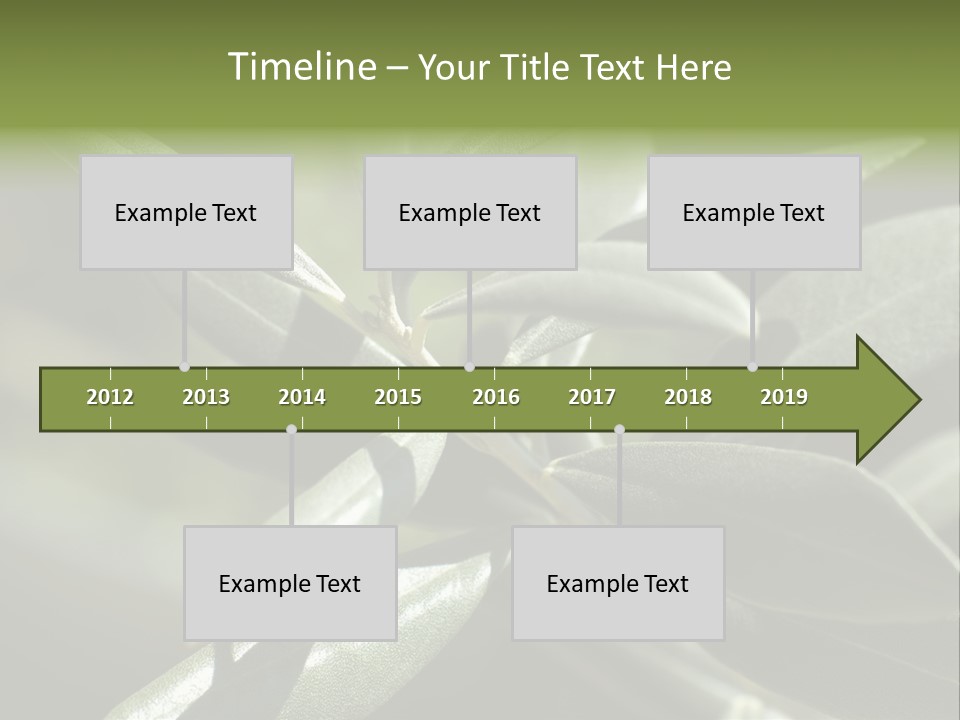 Timeline – Your Title Text Here

Example Text

Example Text

Example Text

2012 2013 2014 2015 2016 2017 2018 2019

Example Text

Example Text